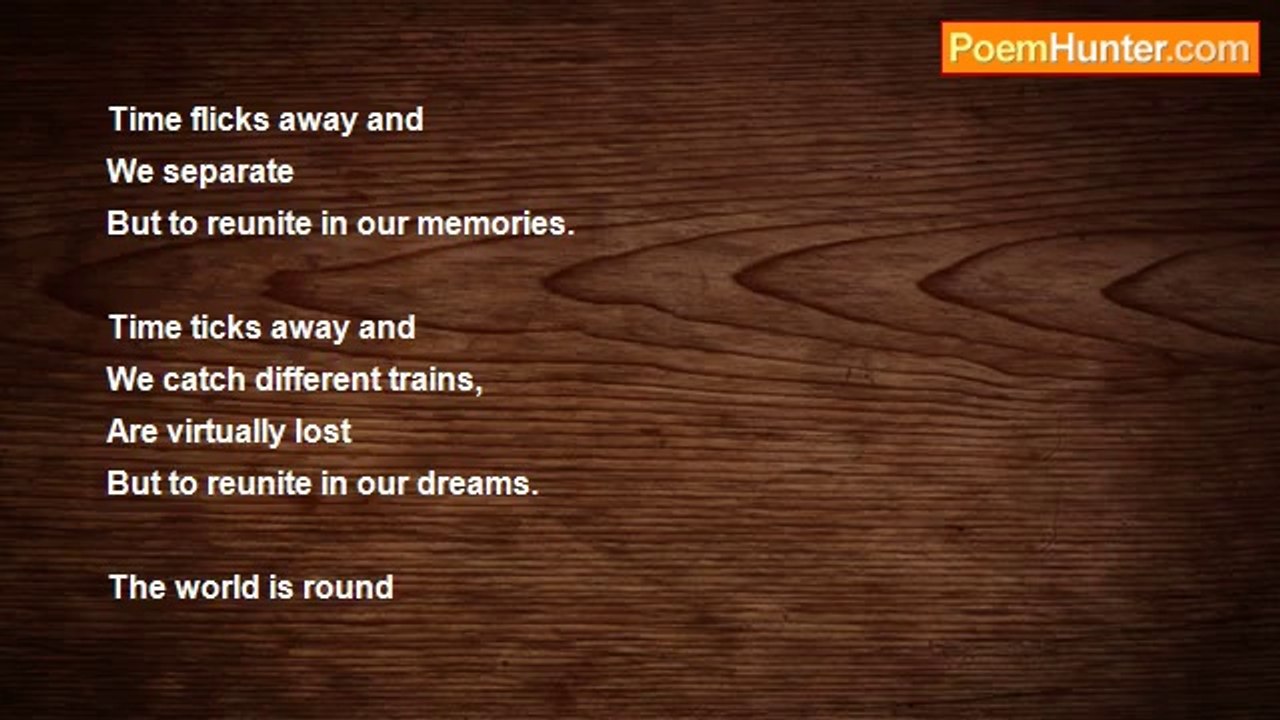 PoemHunter.com

Time flicks away and
We separate
But to reunite in our memories.

Time ticks away and
We catch different trains,
Are virtually lost
But to reunite in our dreams.

The world is round